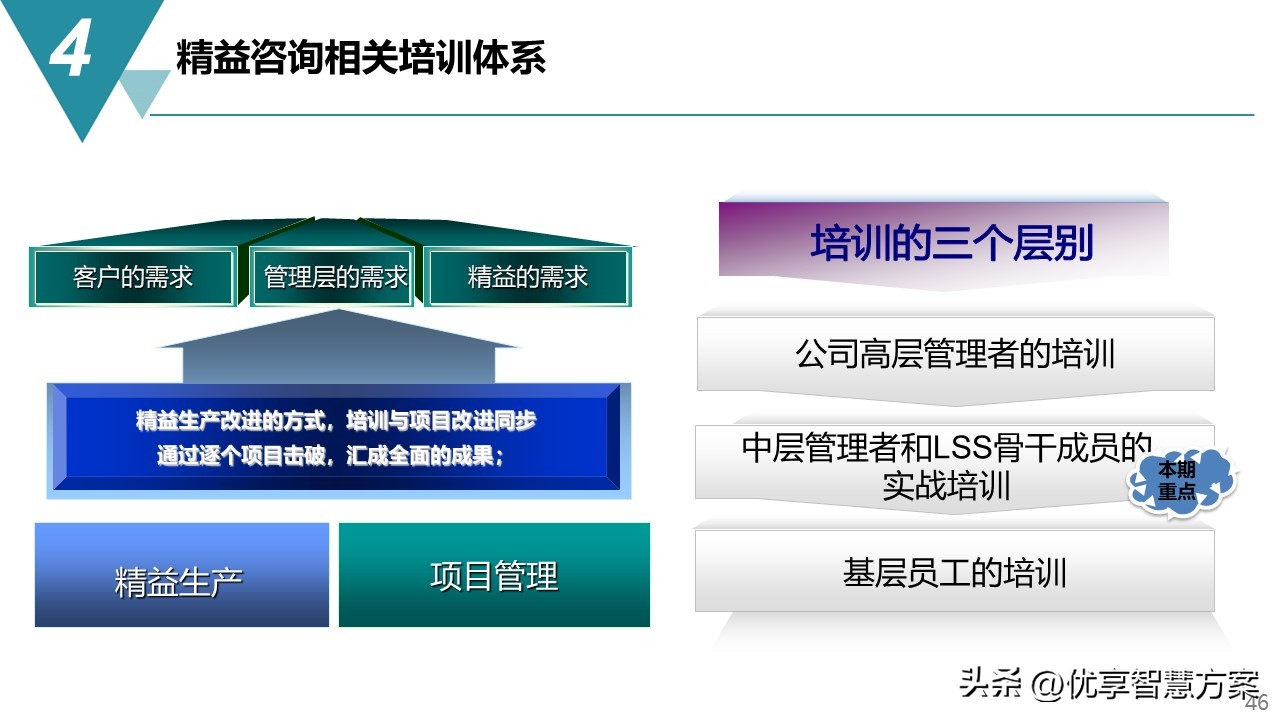 4

精益咨询相关培训体系

客户的需求

管理层的需求

精益的需求

精益生产改进的方式，培训与项目改进同步
通过逐个项目击破，汇成全面的成果；

精益生产

项目管理

培训的三个层别

公司高层管理者的培训

中层管理者和LSS骨干成员的实战培训

本期重点

基层员工的培训

头条 @优享智慧方案

46